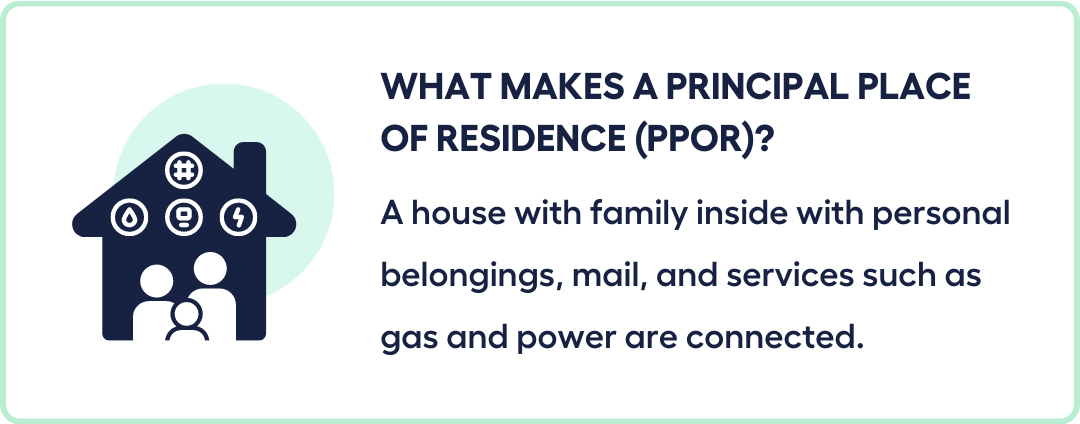 WHAT MAKES A PRINCIPAL PLACE OF RESIDENCE (PPOR)?

A house with family inside with personal belongings, mail, and services such as gas and power are connected.